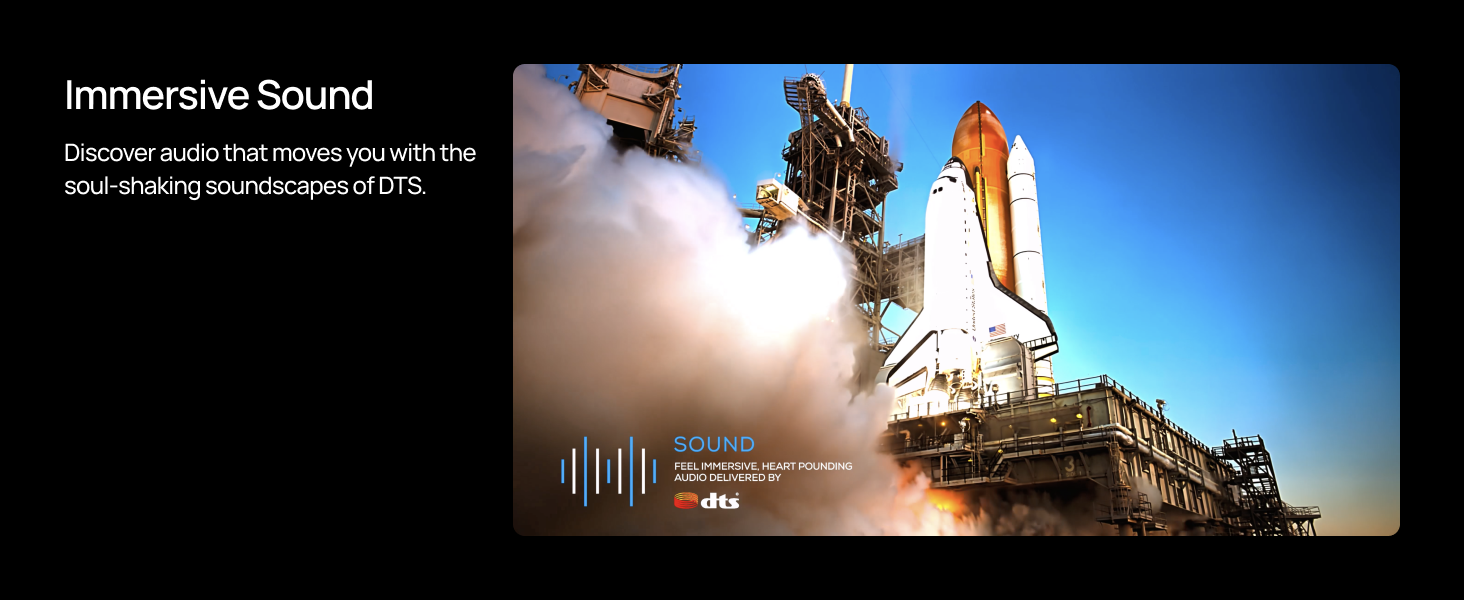 Immersive Sound

Discover audio that moves you with the soul-shaking soundscapes of DTS.

SOUND
FEEL IMMERSIVE, HEART POUNDING AUDIO DELIVERED BY
dts